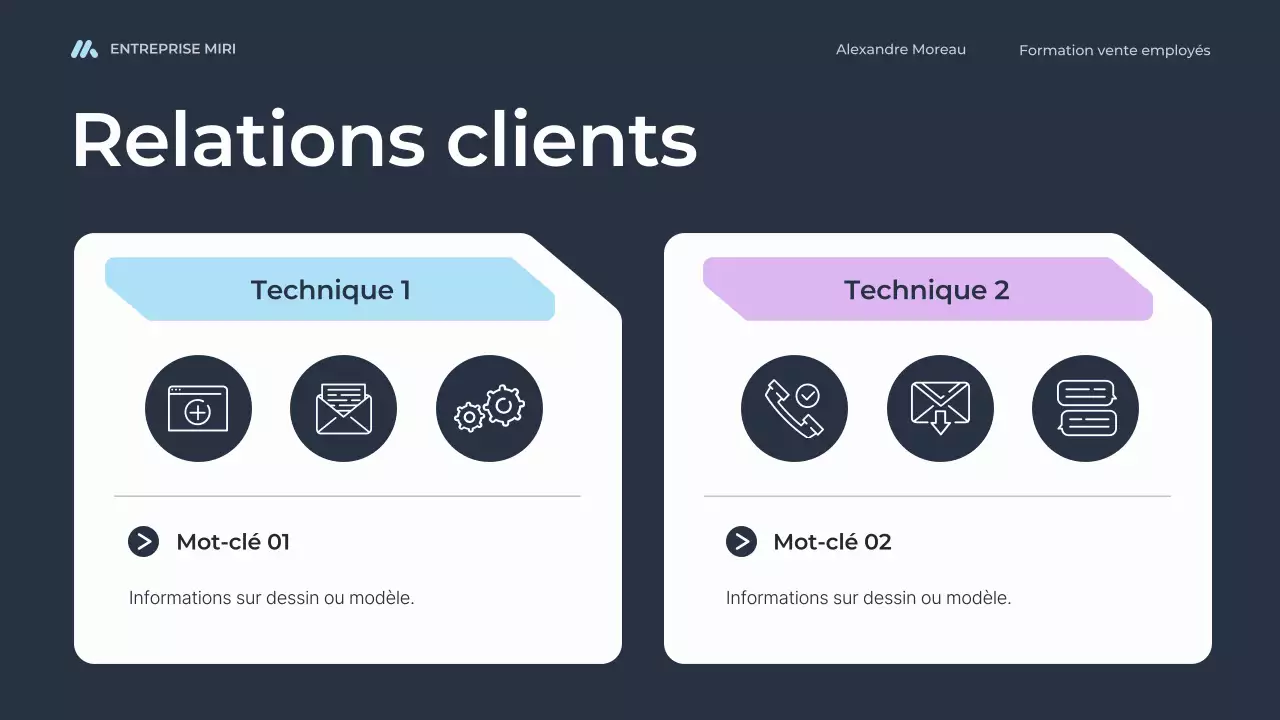 ENTREPRISE MIRI

Alexandre Moreau

Formation vente employés

Relations clients

Technique 1

Mot-clé 01

Informations sur dessin ou modèle.

Technique 2

Mot-clé 02

Informations sur dessin ou modèle.